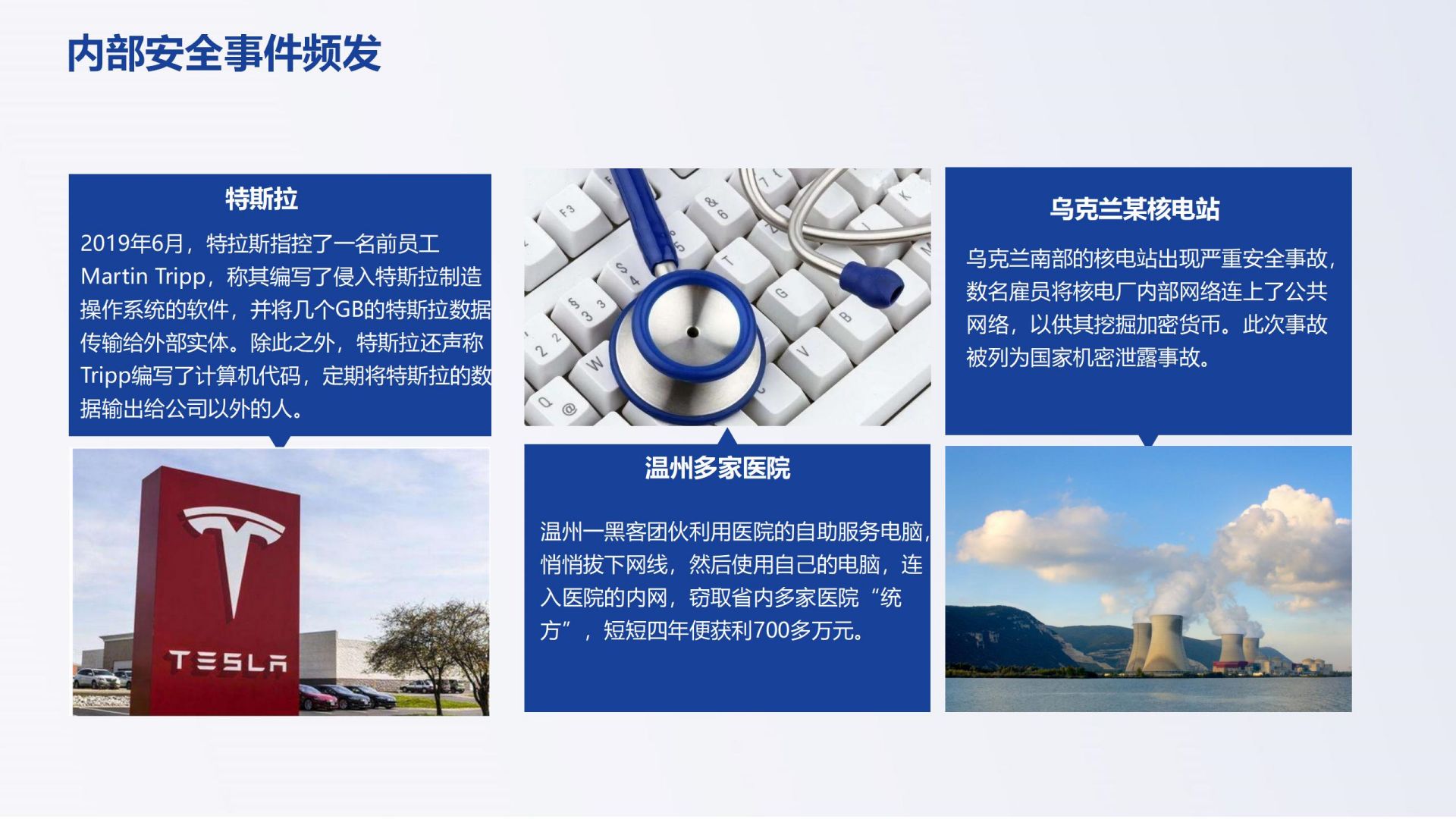 内部安全事件频发

特斯拉

2019年6月，特拉斯指控了一名前员工Martin Tripp，称其编写了侵入特斯拉制造操作系统的软件，并将几个GB的特斯拉数据传输给外部实体。除此之外，特斯拉还声称Tripp编写了计算机代码，定期将特斯拉的数据输出给公司以外的人。

TESLA

温州多家医院

温州一黑客团伙利用医院的自助服务电脑，悄悄拔下网线，然后使用自己的电脑，连入医院的内网，窃取省内多家医院“统方”，短短四年便获利700多万元。

乌克兰某核电站

乌克兰南部的核电站出现严重安全事故，数名雇员将核电厂内部网络连上了公共网络，以供其挖掘加密货币。此次事故被列为国家机密泄露事故。